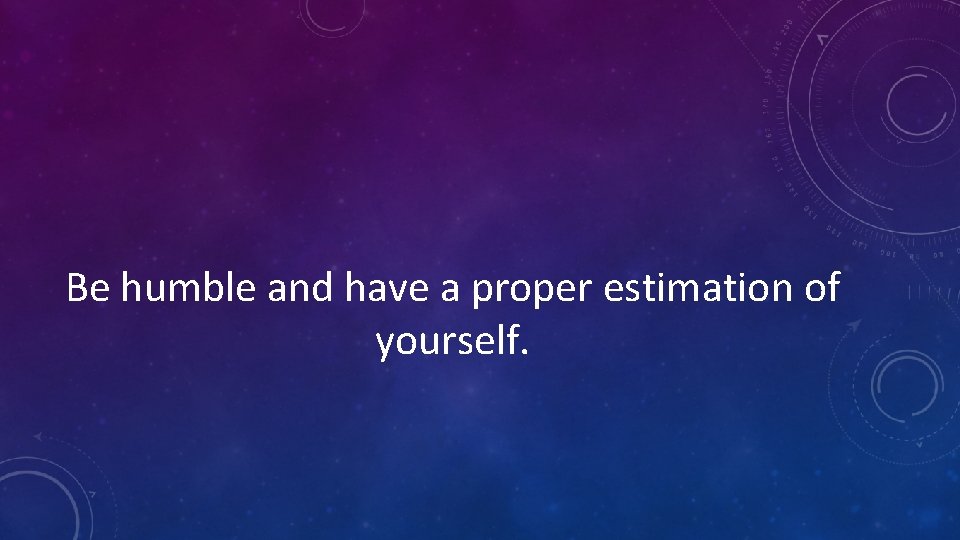 Be humble and have a proper estimation of yourself.